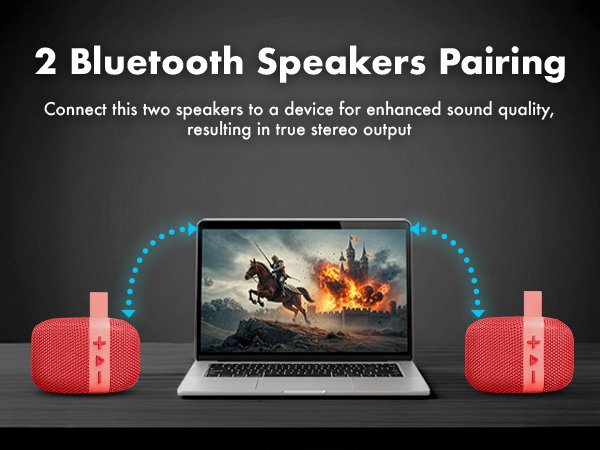 2 Bluetooth Speakers Pairing

Connect this two speakers to a device for enhanced sound quality, resulting in true stereo output